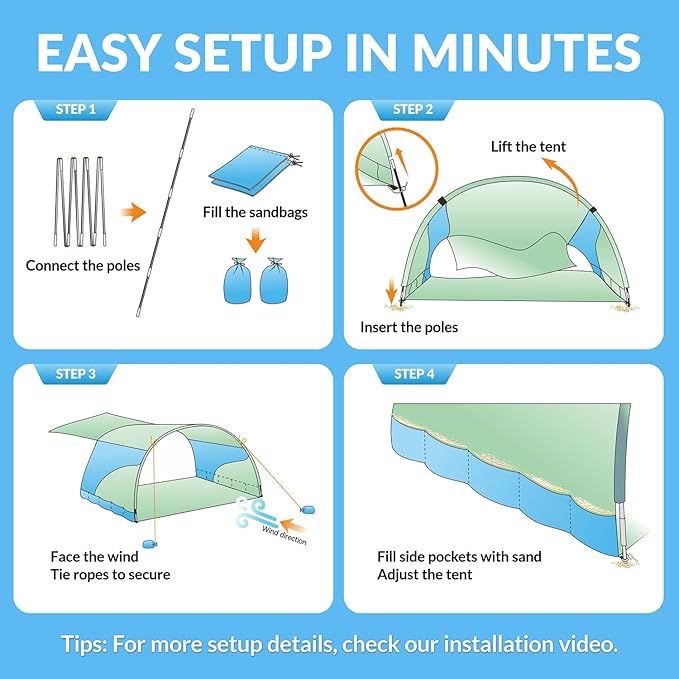 EASY SETUP IN MINUTES

STEP 1

Connect the poles

Fill the sandbags

STEP 2

Lift the tent

Insert the poles

STEP 3

Wind direction

Face the wind
Tie ropes to secure

STEP 4

Fill side pockets with sand
Adjust the tent

Tips: For more setup details, check our installation video.